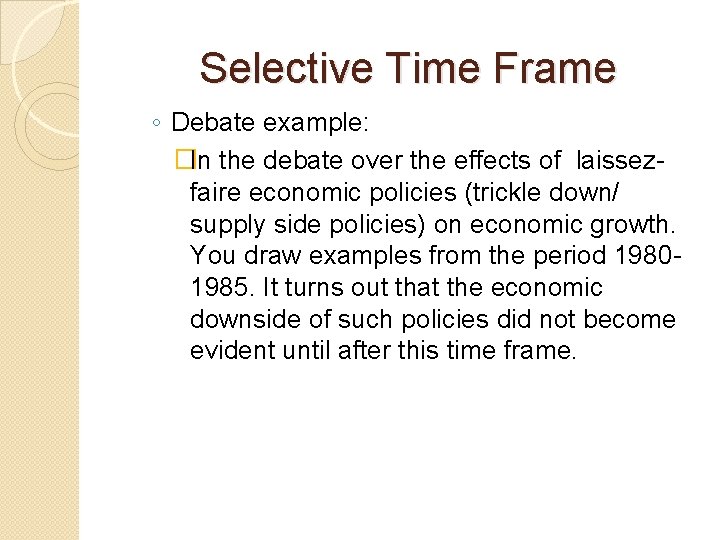 Selective Time Frame

◦ Debate example:

In the debate over the effects of laissez-faire economic policies (trickle down/ supply side policies) on economic growth. You draw examples from the period 1980-1985. It turns out that the economic downside of such policies did not become evident until after this time frame.